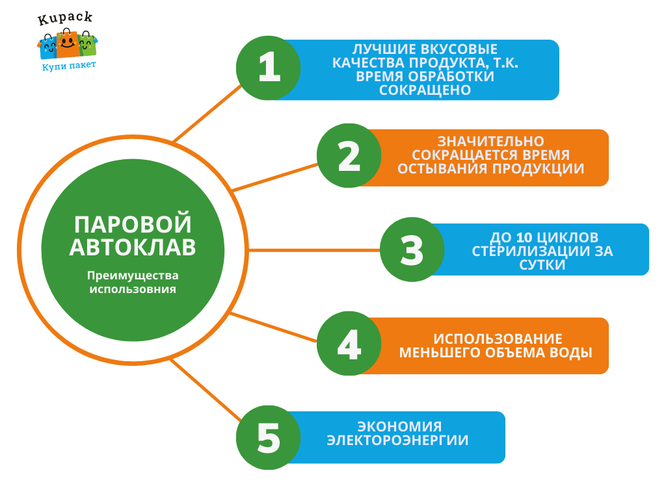 Kupack
Купи пакет

ПАРОВОЙ АВТОКЛАВ

Преимущества использовния

1
ЛУЧШИЕ ВКУСОВЫЕ КАЧЕСТВА ПРОДУКТА, Т.К. ВРЕМЯ ОБРАБОТКИ СОКРАЩЕНО

2
ЗНАЧИТЕЛЬНО СОКРАЩАЕТСЯ ВРЕМЯ ОСТЫВАНИЯ ПРОДУКЦИИ

3
ДО 10 ЦИКЛОВ СТЕРИЛИЗАЦИИ ЗА СУТКИ

4
ИСПОЛЬЗОВАНИЕ МЕНЬШЕГО ОБЪЕМА ВОДЫ

5
ЭКОНОМИЯ ЭЛЕКТОРОЭНЕРГИИ